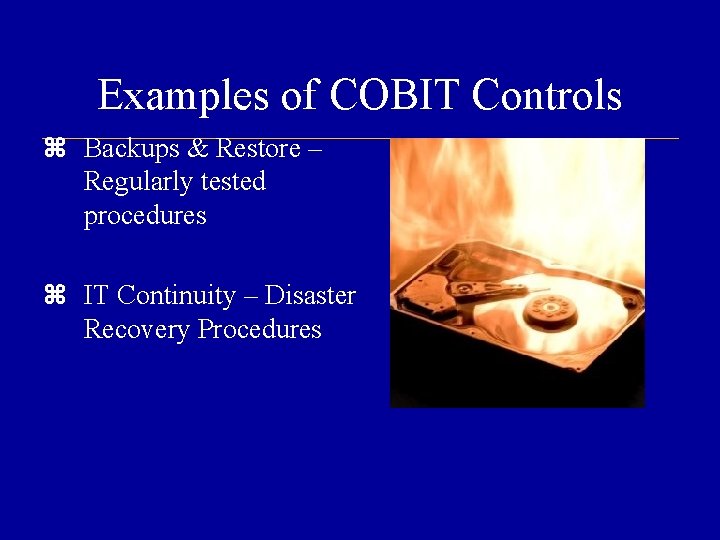 Examples of COBIT Controls

⌘ Backups & Restore – Regularly tested procedures

⌘ IT Continuity – Disaster Recovery Procedures